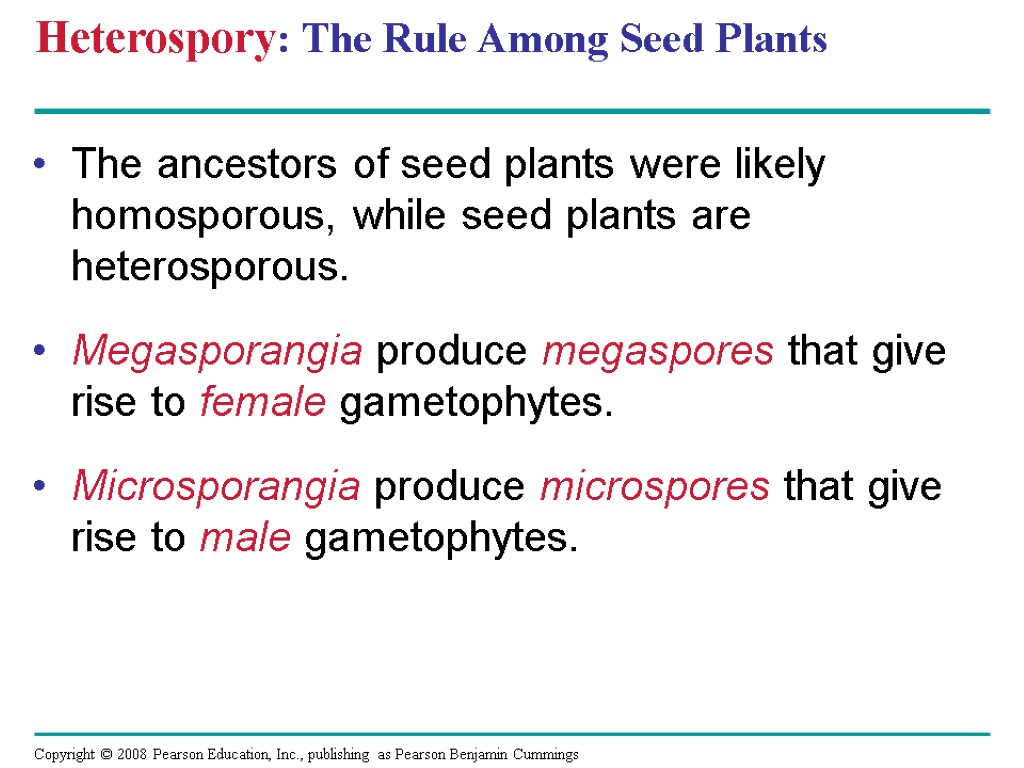 Heterospory: The Rule Among Seed Plants

• The ancestors of seed plants were likely homosporous, while seed plants are heterosporous.

• Megasporangia produce megaspores that give rise to female gametophytes.

• Microsporangia produce microspores that give rise to male gametophytes.

Copyright © 2008 Pearson Education, Inc., publishing as Pearson Benjamin Cummings